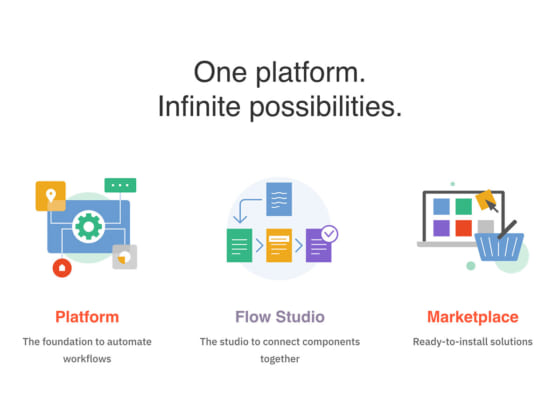 One platform.
Infinite possibilities.

Platform

The foundation to automate workflows

Flow Studio

The studio to connect components together

Marketplace

Ready-to-install solutions